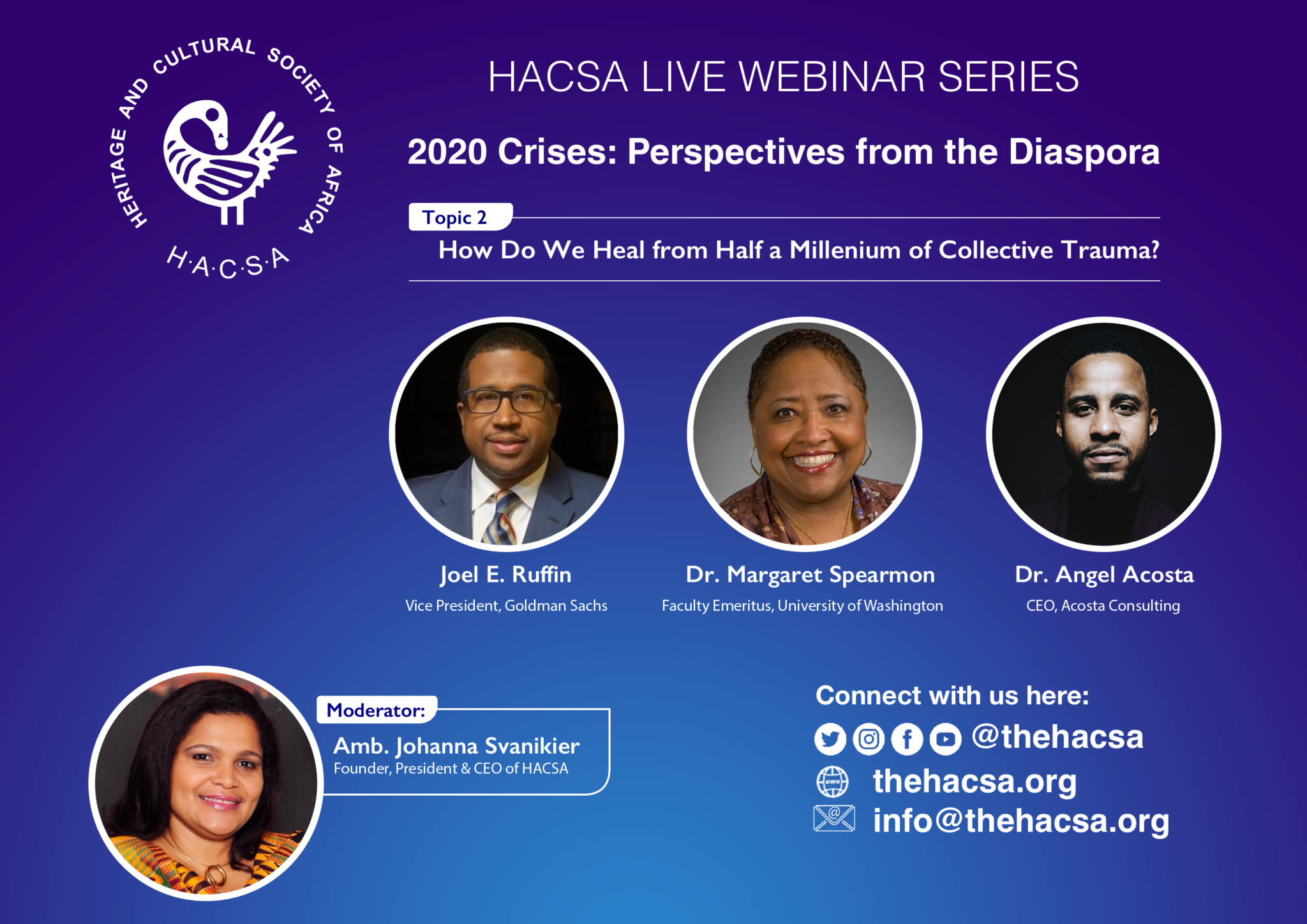 HERITAGE AND CULTURAL SOCIETY OF AFRICA
H·A·C·S·A

HACSA LIVE WEBINAR SERIES

2020 Crises: Perspectives from the Diaspora

Topic 2

How Do We Heal from Half a Millenium of Collective Trauma?

Joel E. Ruffin
Vice President, Goldman Sachs

Dr. Margaret Spearmon
Faculty Emeritus, University of Washington

Dr. Angel Acosta
CEO, Acosta Consulting

Moderator:
Amb. Johanna Svanikier
Founder, President & CEO of HACSA

Connect with us here:
@thehacsa
www
thehacsa.org
@
info@thehacsa.org